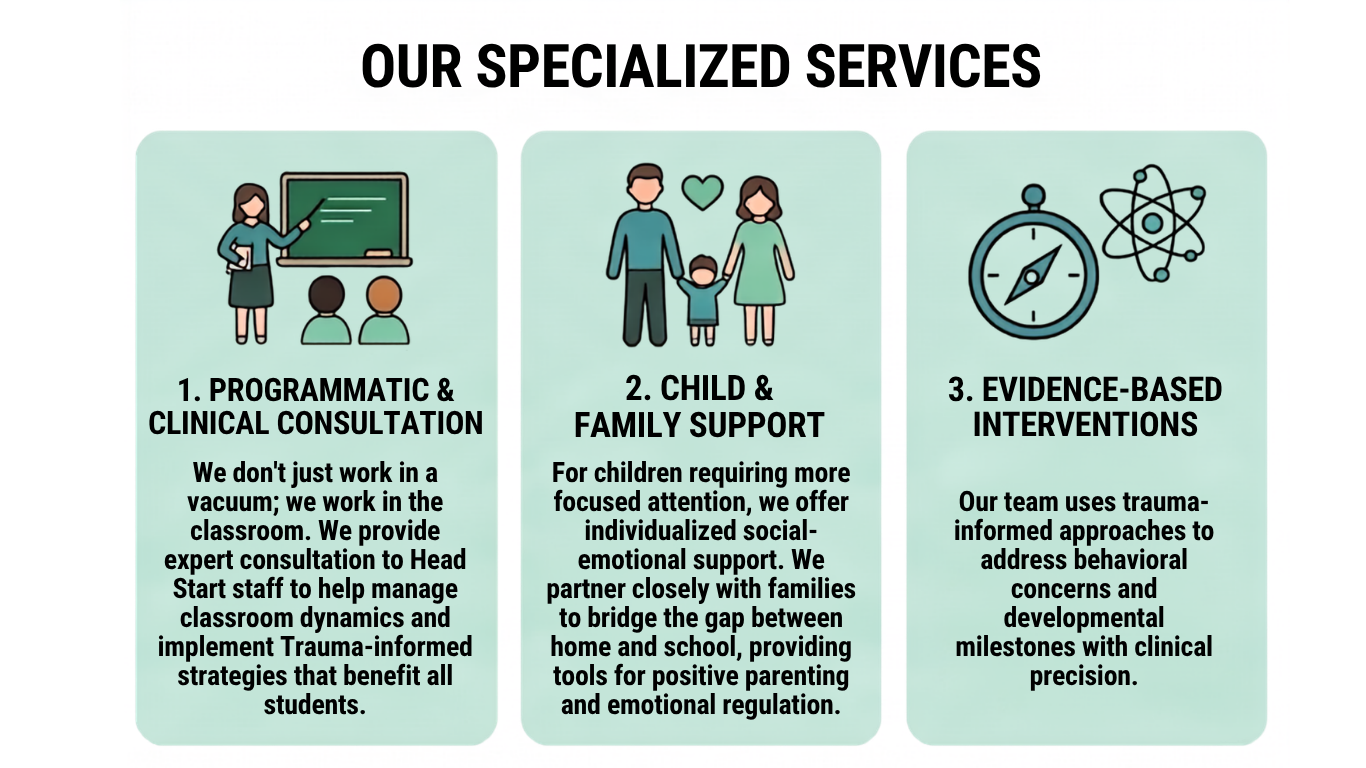 OUR SPECIALIZED SERVICES

1. PROGRAMMATIC & CLINICAL CONSULTATION

We don't just work in a vacuum; we work in the classroom. We provide expert consultation to Head Start staff to help manage classroom dynamics and implement Trauma-informed strategies that benefit all students.

2. CHILD & FAMILY SUPPORT

For children requiring more focused attention, we offer individualized social-emotional support. We partner closely with families to bridge the gap between home and school, providing tools for positive parenting and emotional regulation.

3. EVIDENCE-BASED INTERVENTIONS

Our team uses trauma-informed approaches to address behavioral concerns and developmental milestones with clinical precision.